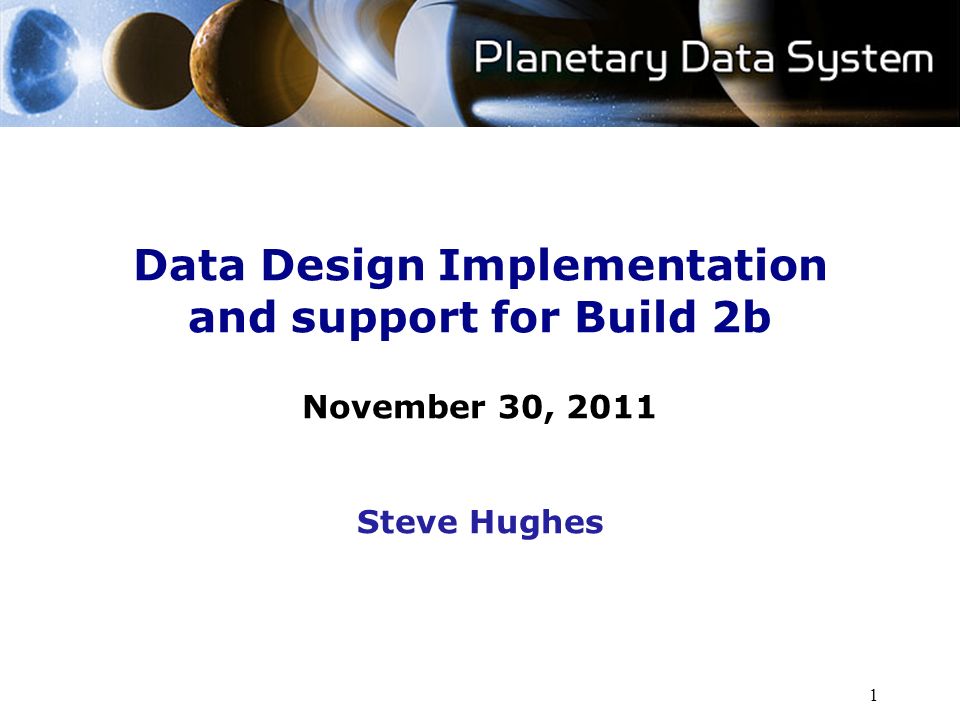 Planetary Data System

Data Design Implementation and support for Build 2b

November 30, 2011

Steve Hughes

1